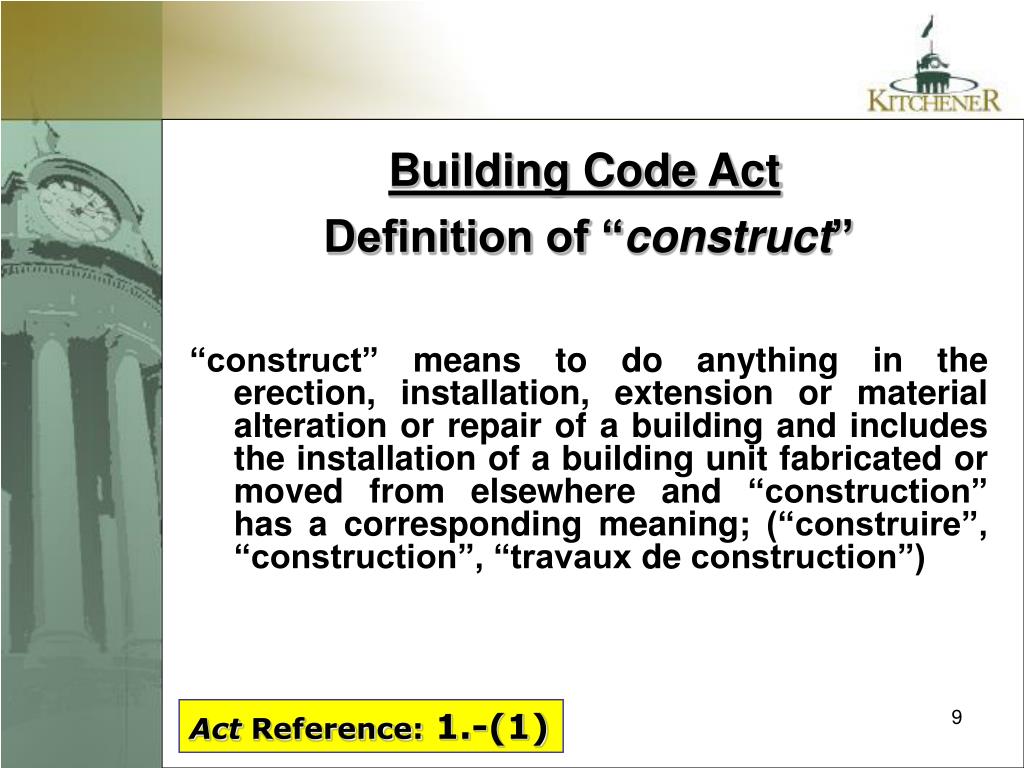 KITCHENER

Building Code Act
Definition of “construct”

“construct” means to do anything in the erection, installation, extension or material alteration or repair of a building and includes the installation of a building unit fabricated or moved from elsewhere and “construction” has a corresponding meaning; (“construire”, “construction”, “travaux de construction”)

Act Reference: 1.-(1)

9